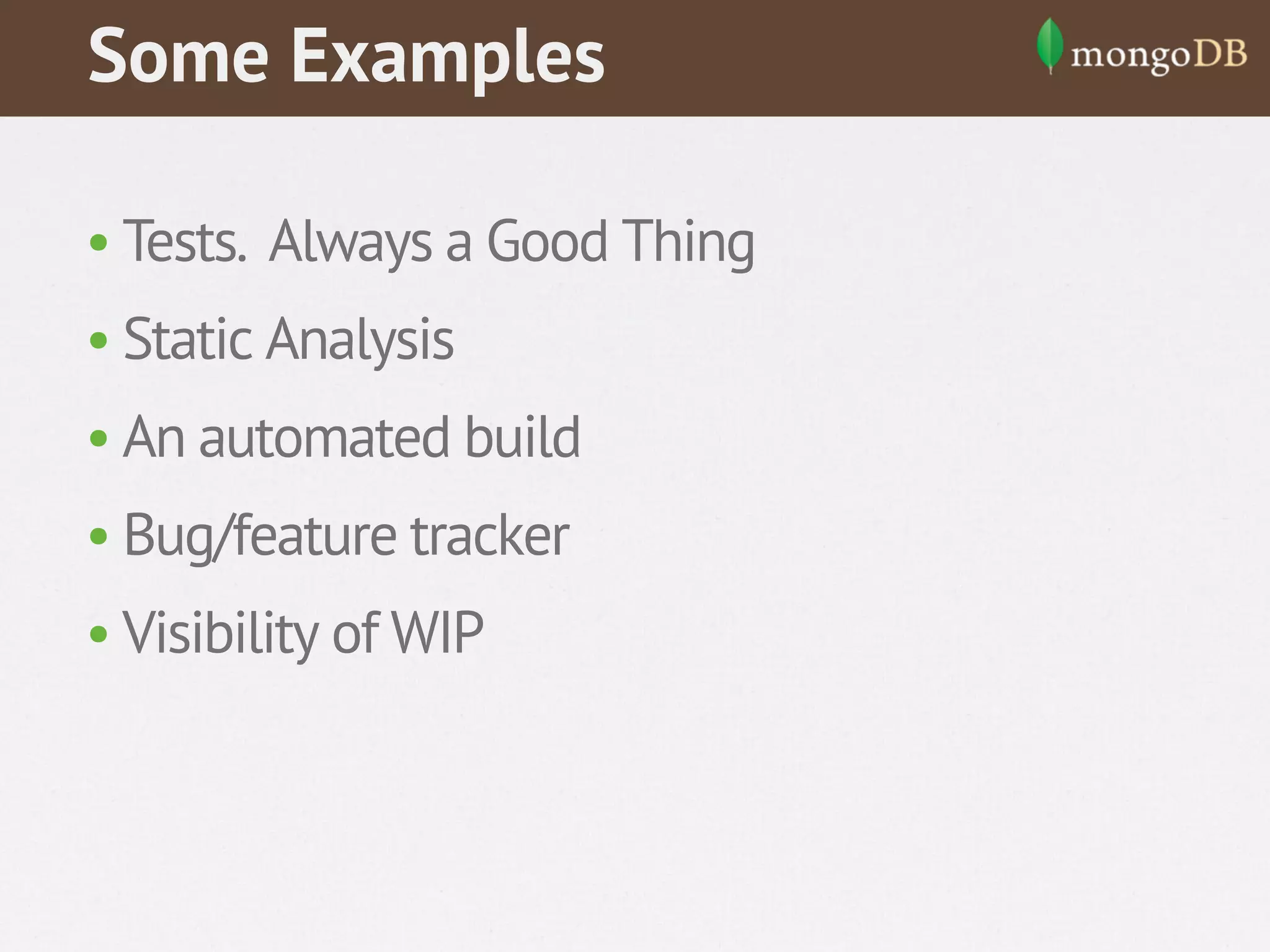 Some Examples

mongoDB

• Tests. Always a Good Thing
• Static Analysis
• An automated build
• Bug/feature tracker
• Visibility of WIP